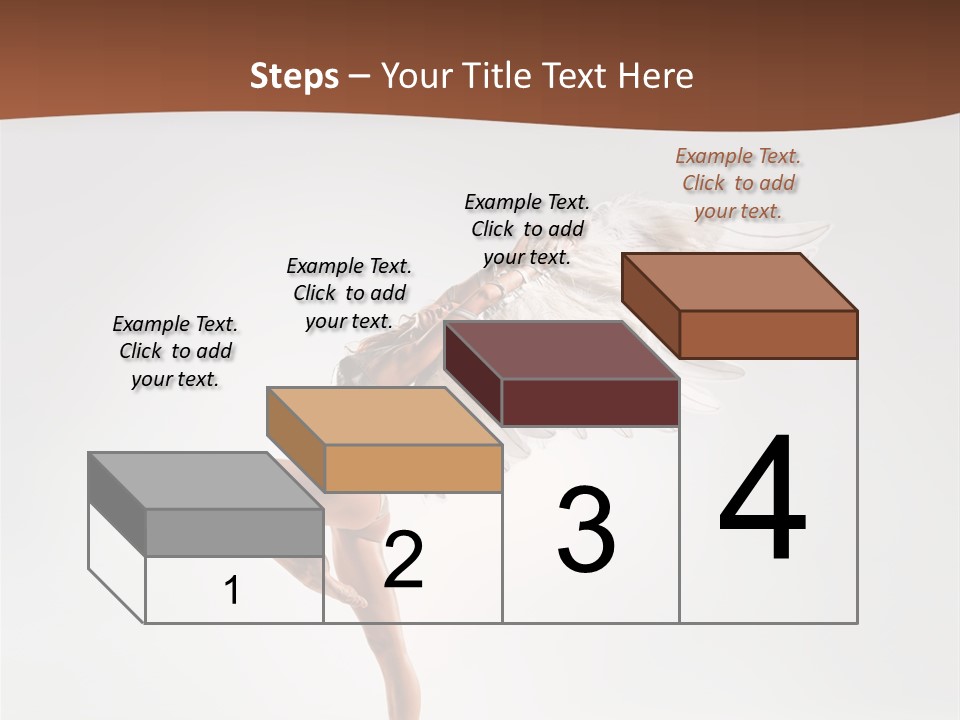 Steps – Your Title Text Here

Example Text. Click to add your text.

Example Text. Click to add your text.

Example Text. Click to add your text.

Example Text. Click to add your text.

1

2

3

4